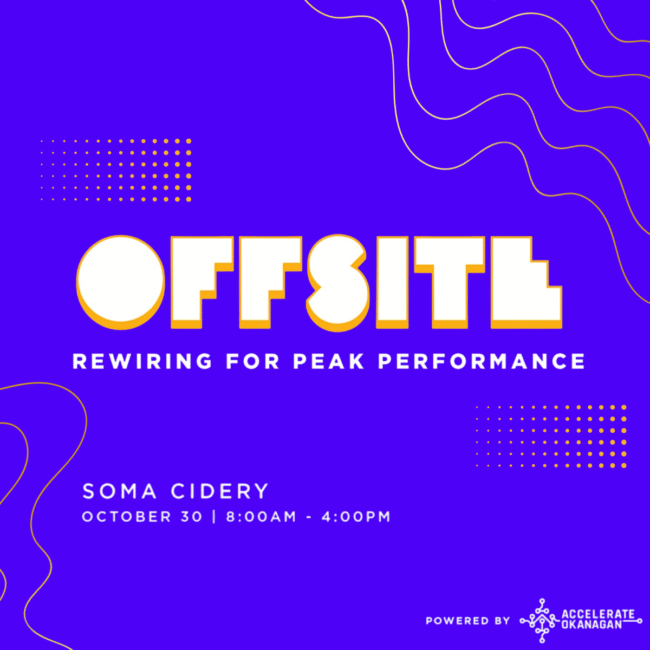 OFFSITE

REWIRING FOR PEAK PERFORMANCE

SOMA CIDERY

OCTOBER 30 | 8:00AM - 4:00PM

POWERED BY ACCELERATE OKANAGAN